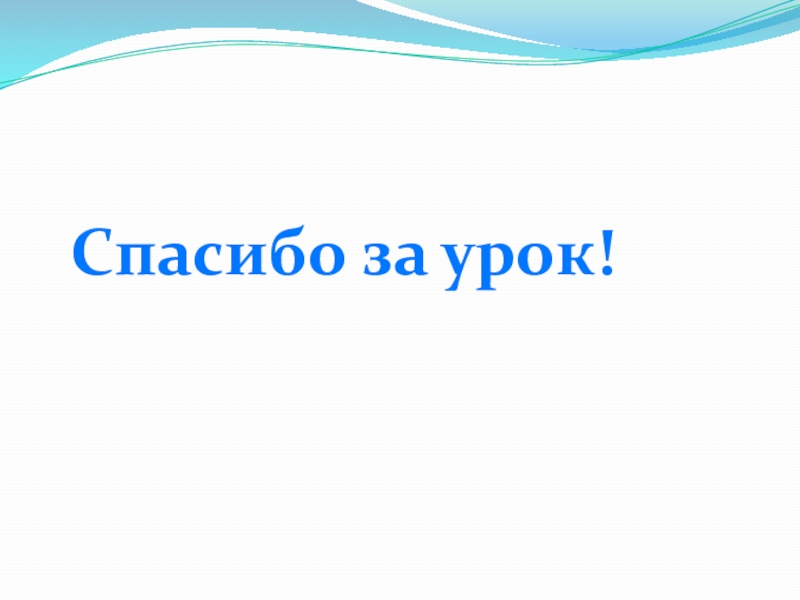 Спасибо за урок!